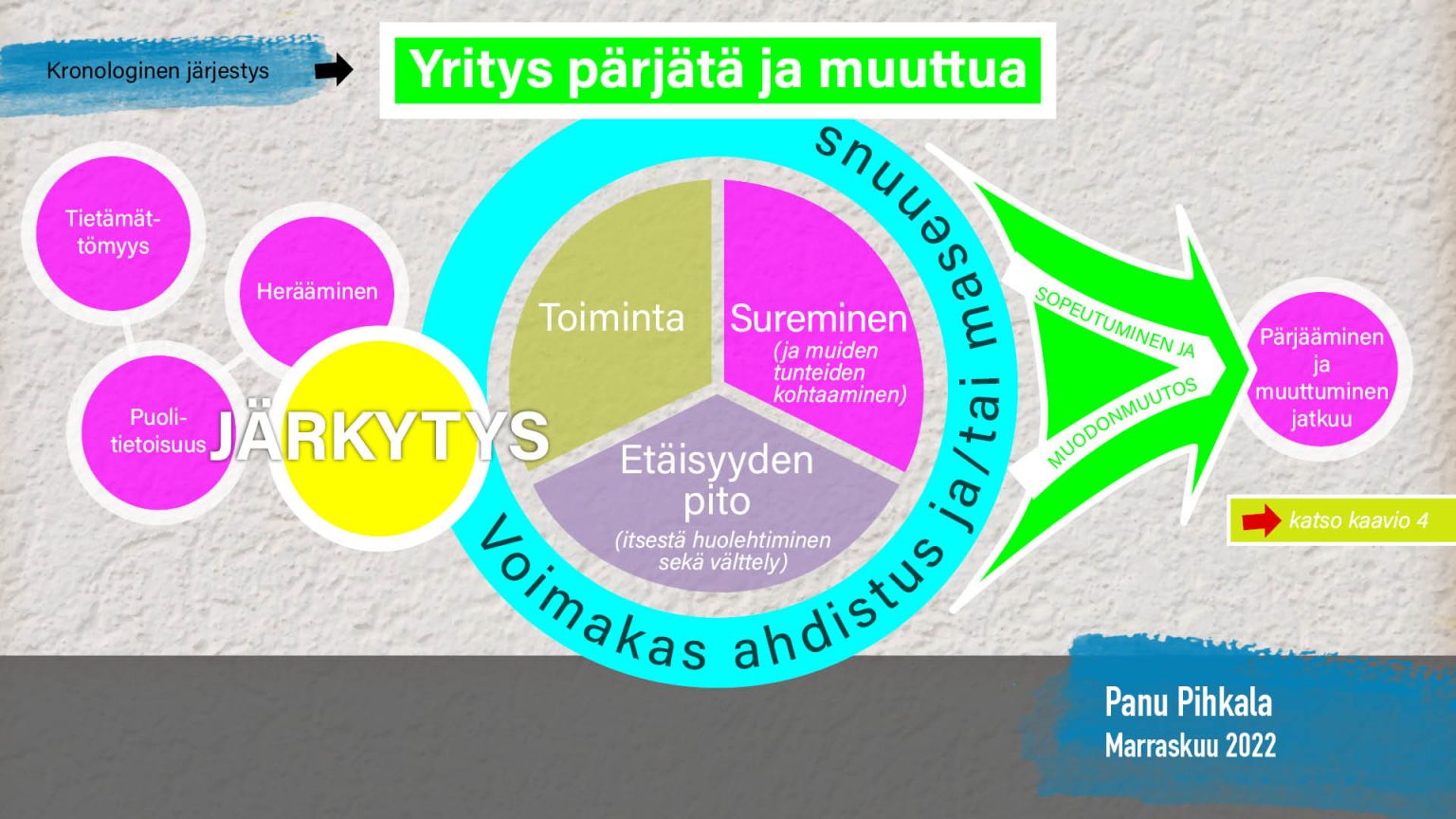 Kronologinen järjestys

Yritys pärjätä ja muuttua

Tietämättömyys

Herääminen

Puolitietoisuus

JÄRKYTYS

Toiminta

Sureminen
(ja muiden tunteiden kohtaaminen)

Etäisyyden pito
(itsestä huolehtiminen sekä välttely)

Voimakas ahdistus ja/tai masennus

SOPEUTUMINEN JA MUODONMUUTOS

Pärjääminen ja muuttuminen jatkuu

katso kaavio 4

Panu Pihkala
Marraskuu 2022